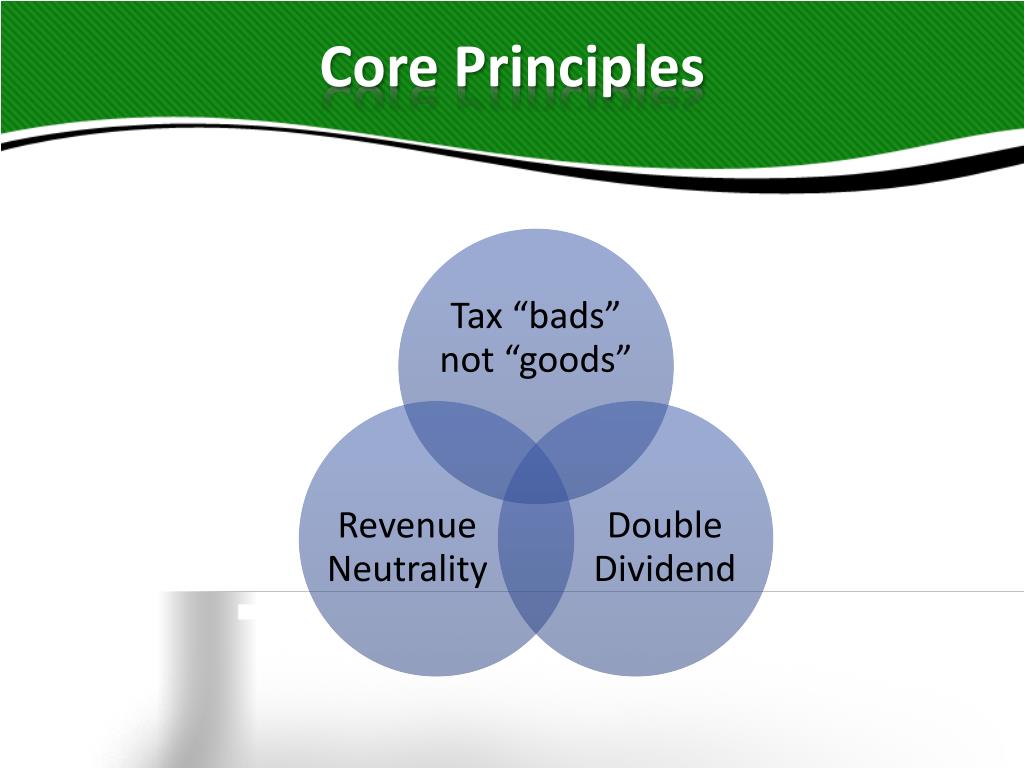 Core Principles

Tax “bads” not “goods”

Revenue Neutrality

Double Dividend